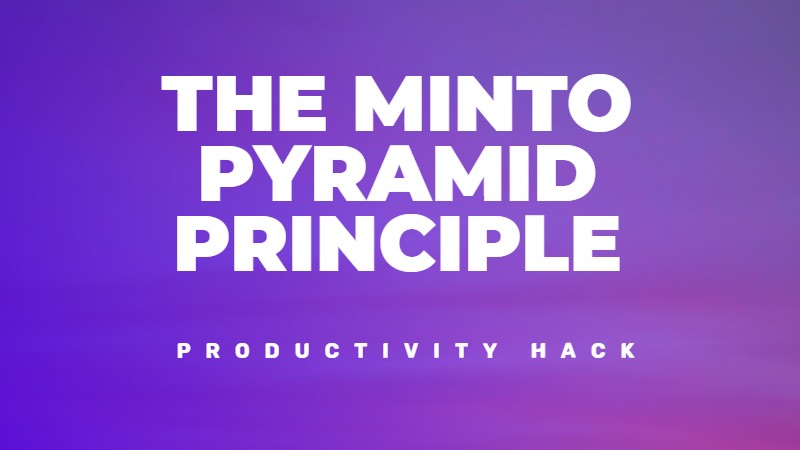 THE MINTO PYRAMID PRINCIPLE

PRODUCTIVITY HACK